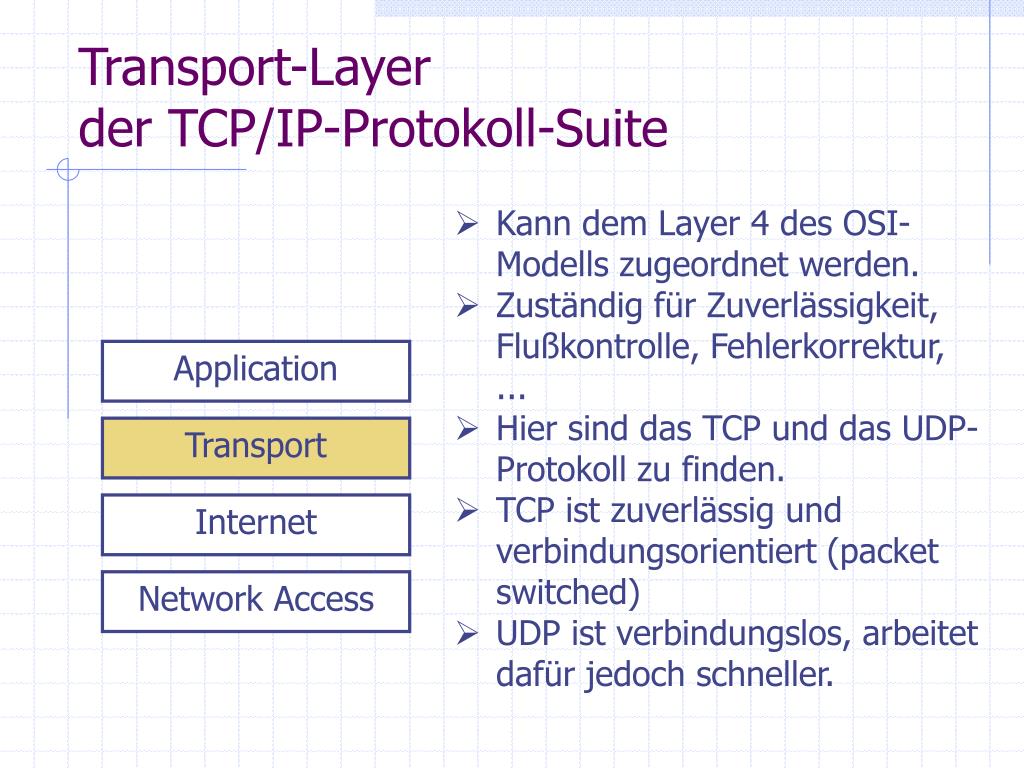 Transport-Layer
der TCP/IP-Protokoll-Suite

Application

Transport

Internet

Network Access

➢ Kann dem Layer 4 des OSI-Modells zugeordnet werden.
➢ Zuständig für Zuverlässigkeit, Flußkontrolle, Fehlerkorrektur, ...
➢ Hier sind das TCP und das UDP-Protokoll zu finden.
➢ TCP ist zuverlässig und verbindungsorientiert (packet switched)
➢ UDP ist verbindungslos, arbeitet dafür jedoch schneller.